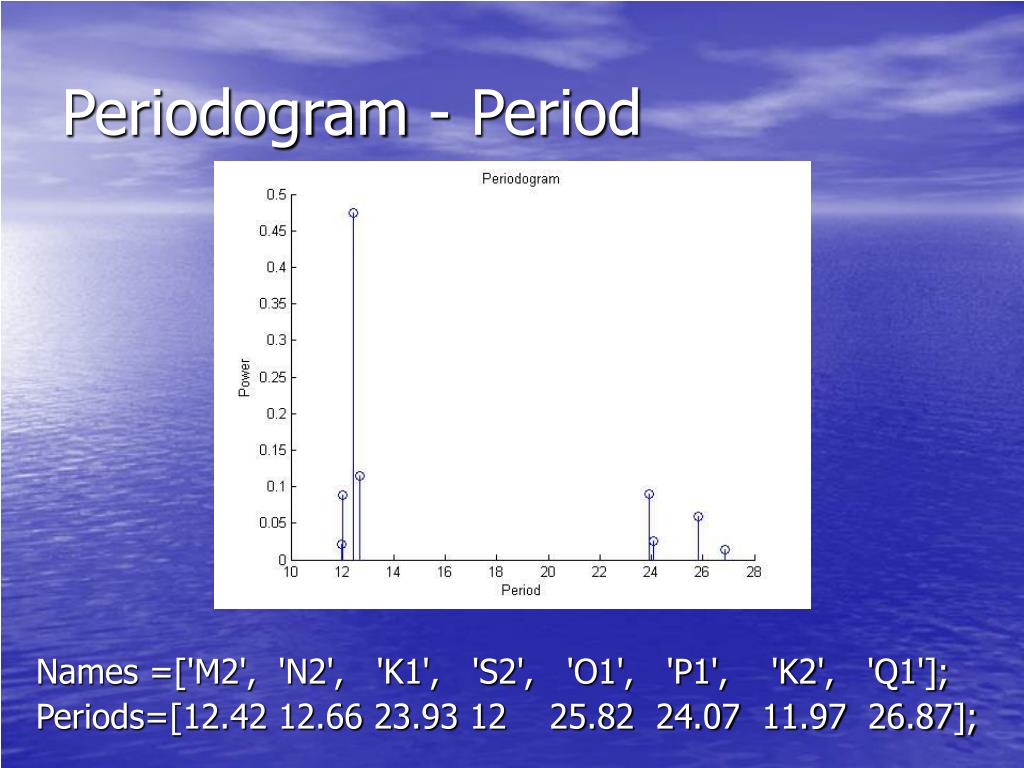 Periodogram - Period

Periodogram

Power

0.5
0.45
0.4
0.35
0.3
0.25
0.2
0.15
0.1
0.05
0

10 12 14 16 18 20 22 24 26 28

Period

Names =['M2', 'N2', 'K1', 'S2', 'O1', 'P1', 'K2', 'Q1'];
Periods=[12.42 12.66 23.93 12 25.82 24.07 11.97 26.87];